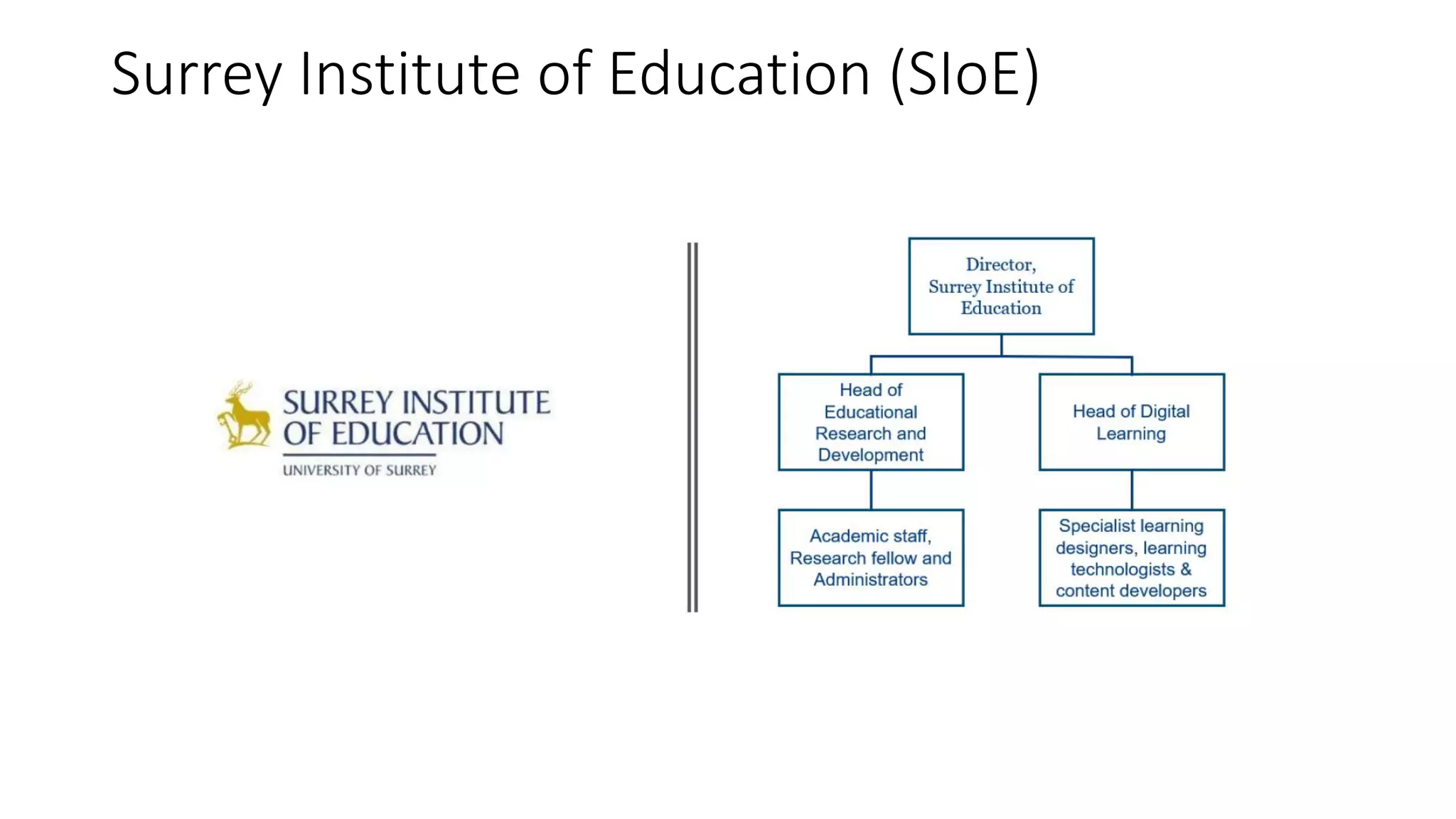 Surrey Institute of Education (SIoE)

SURREY INSTITUTE OF EDUCATION
UNIVERSITY OF SURREY

Director, Surrey Institute of Education

Head of Educational Research and Development

Head of Digital Learning

Academic staff, Research fellow and Administrators

Specialist learning designers, learning technologists & content developers